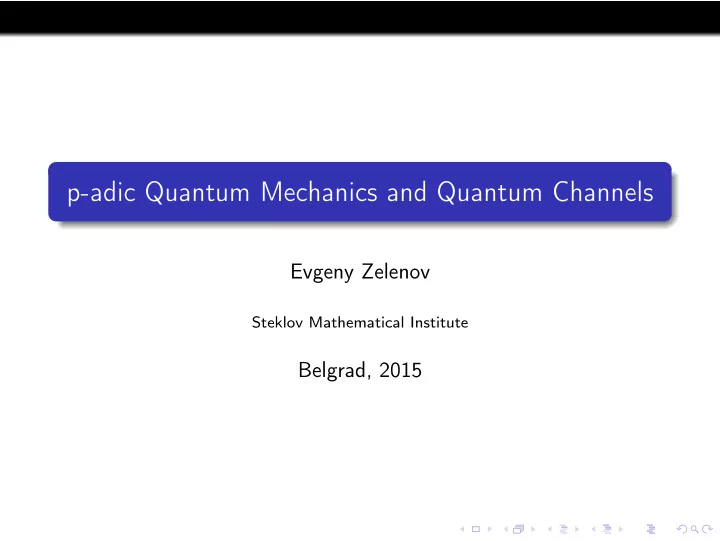 p-adic Quantum Mechanics and Quantum Channels

Evgeny Zelenov

Steklov Mathematical Institute

Belgrad, 2015